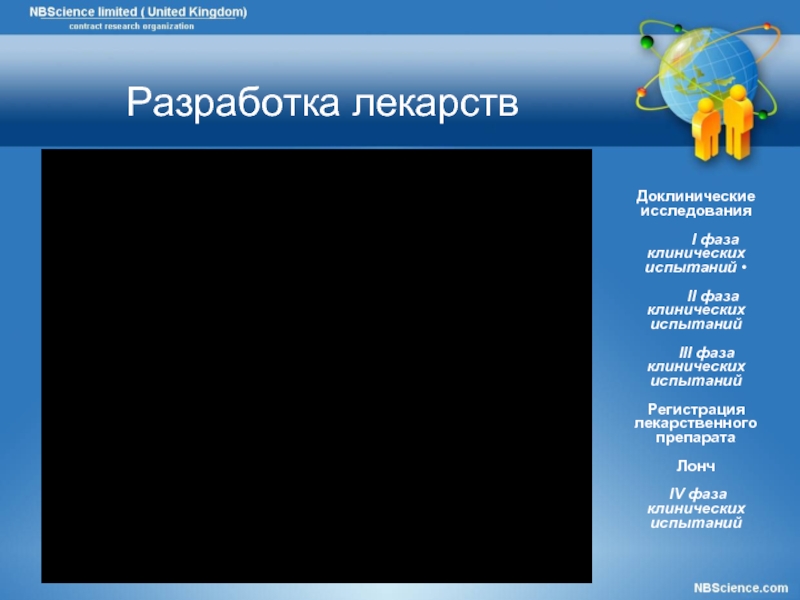 NBScience limited ( United Kingdom)
contract research organization

Разработка лекарств

Доклинические исследования

I фаза клинических испытаний •

II фаза клинических испытаний

III фаза клинических испытаний

Регистрация лекарственного препарата

Лонч

IV фаза клинических испытаний

NBScience.com